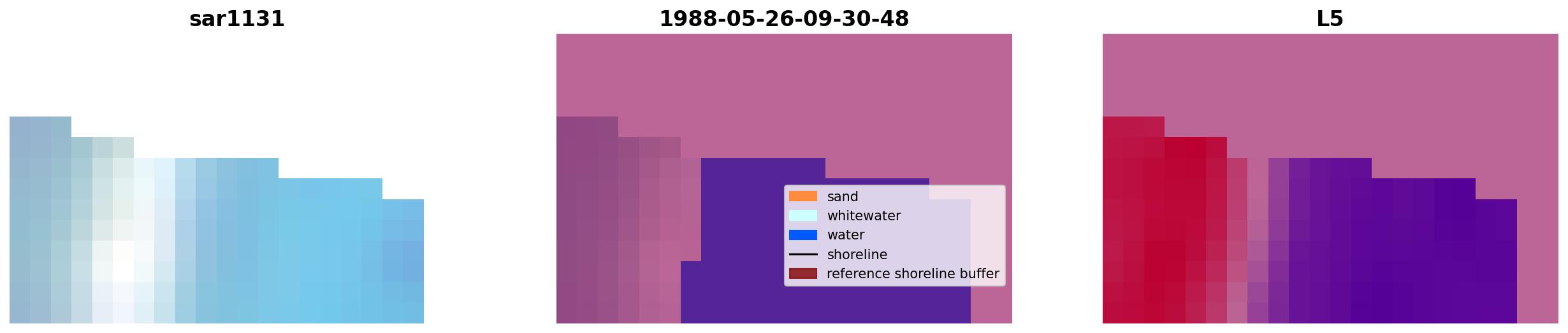 sar1131

1988-05-26-09-30-48

sand
whitewater
water
shoreline
reference shoreline buffer

L5